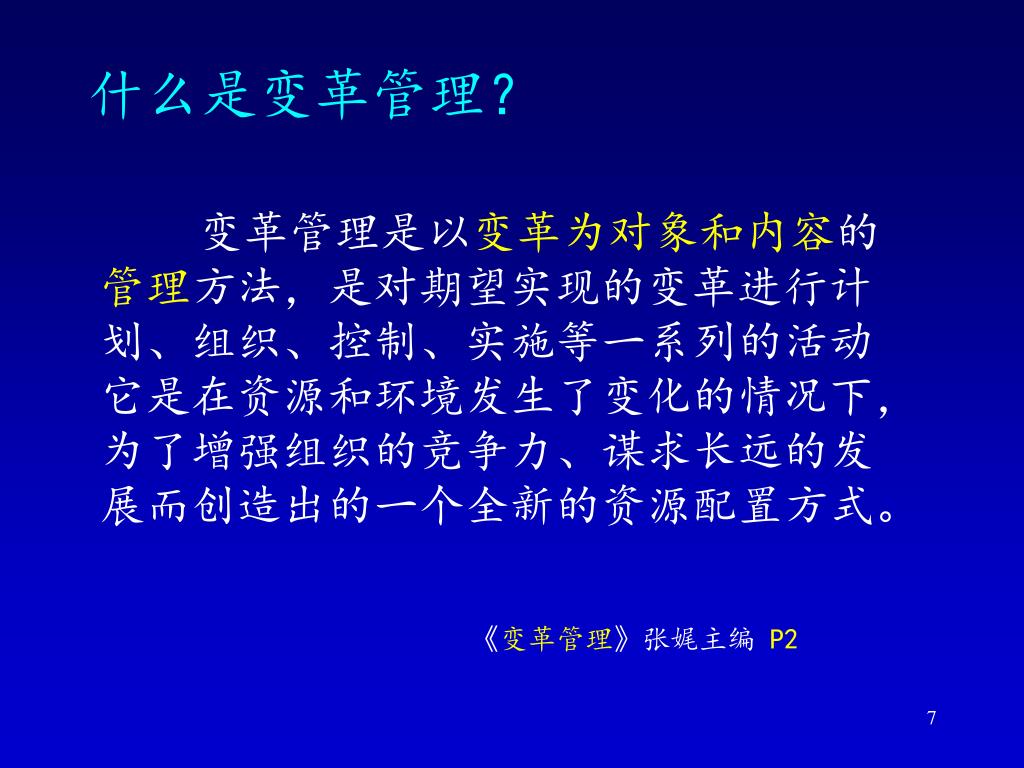 什么是变革管理？

变革管理是以变革为对象和内容的管理方法，是对期望实现的变革进行计划、组织、控制、实施等一系列的活动它是在资源和环境发生了变化的情况下，为了增强组织的竞争力、谋求长远的发展而创造出的一个全新的资源配置方式。

《变革管理》张娓主编 P2

7